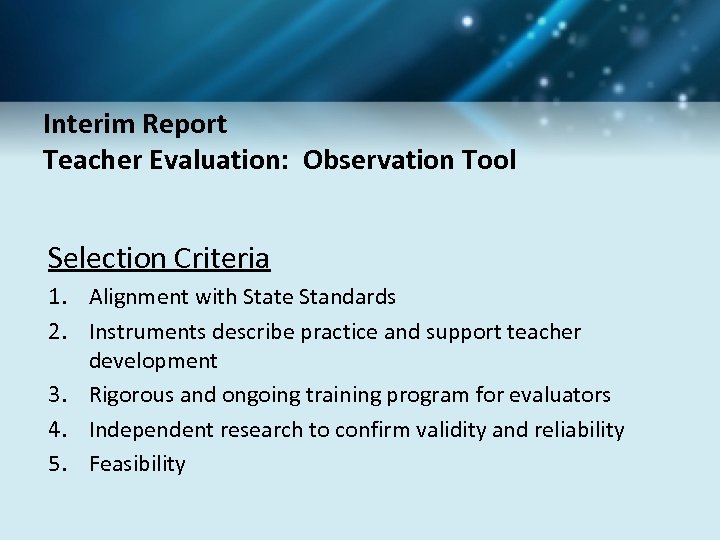 Interim Report
Teacher Evaluation:  Observation Tool

Selection Criteria

1. Alignment with State Standards
2. Instruments describe practice and support teacher development
3. Rigorous and ongoing training program for evaluators
4. Independent research to confirm validity and reliability
5. Feasibility